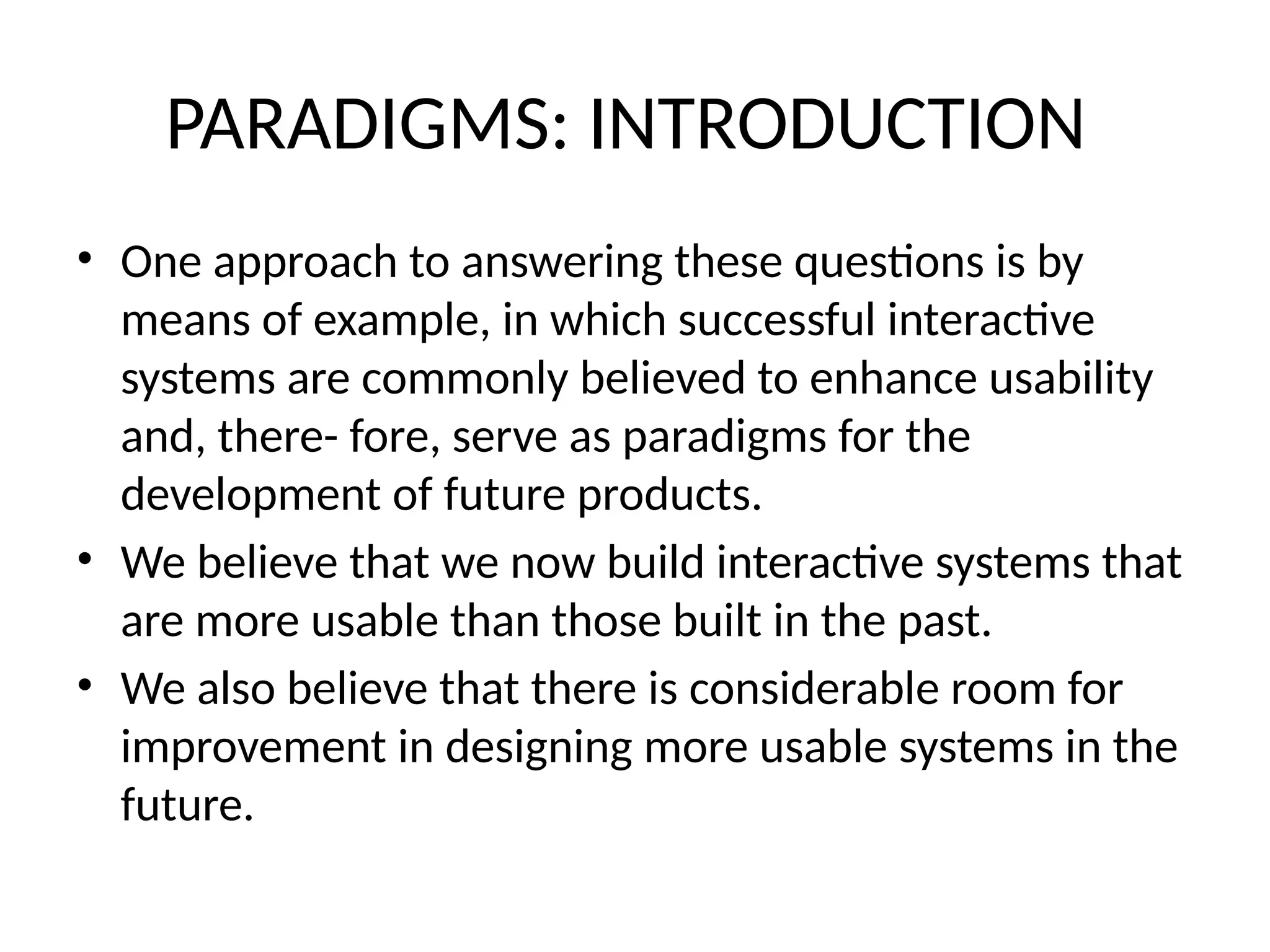 PARADIGMS: INTRODUCTION

• One approach to answering these questions is by means of example, in which successful interactive systems are commonly believed to enhance usability and, there- fore, serve as paradigms for the development of future products.
• We believe that we now build interactive systems that are more usable than those built in the past.
• We also believe that there is considerable room for improvement in designing more usable systems in the future.